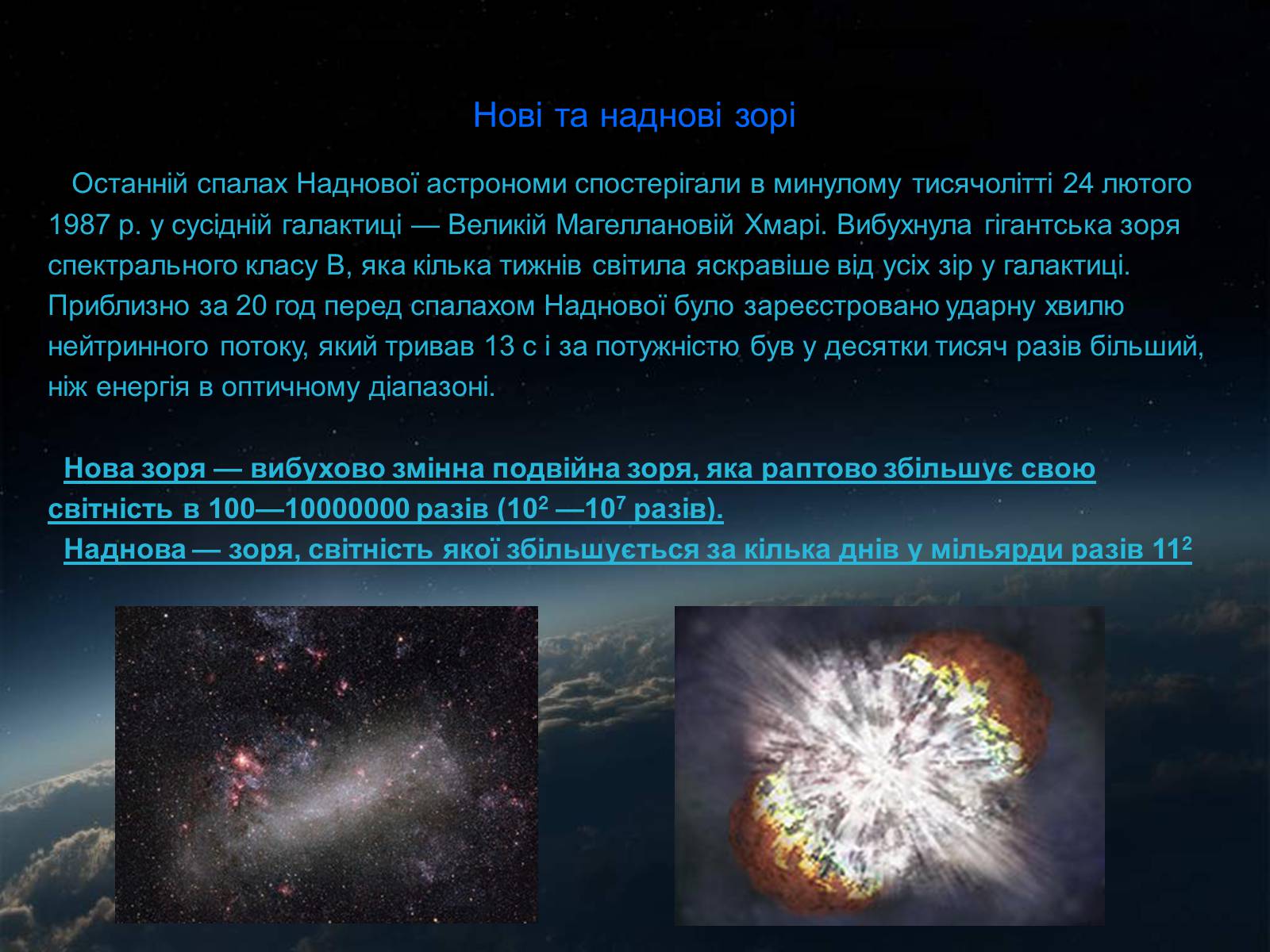 Нові та наднові зорі

Останній спалах Наднової астрономи спостерігали в минулому тисячолітті 24 лютого 1987 р. у сусідній галактиці — Великій Магеллановій Хмарі. Вибухнула гігантська зоря спектрального класу В, яка кілька тижнів світила яскравіше від усіх зір у галактиці. Приблизно за 20 год перед спалахом Наднової було зареєстровано ударну хвилю нейтринного потоку, який тривав 13 с і за потужністю був у десятки тисяч разів більший, ніж енергія в оптичному діапазоні.

Нова зоря — вибухово змінна подвійна зоря, яка раптово збільшує свою світність в 100—10000000 разів ($10^2$ —$10^7$ разів).
Наднова — зоря, світність якої збільшується за кілька днів у мільярди разів $11^2$